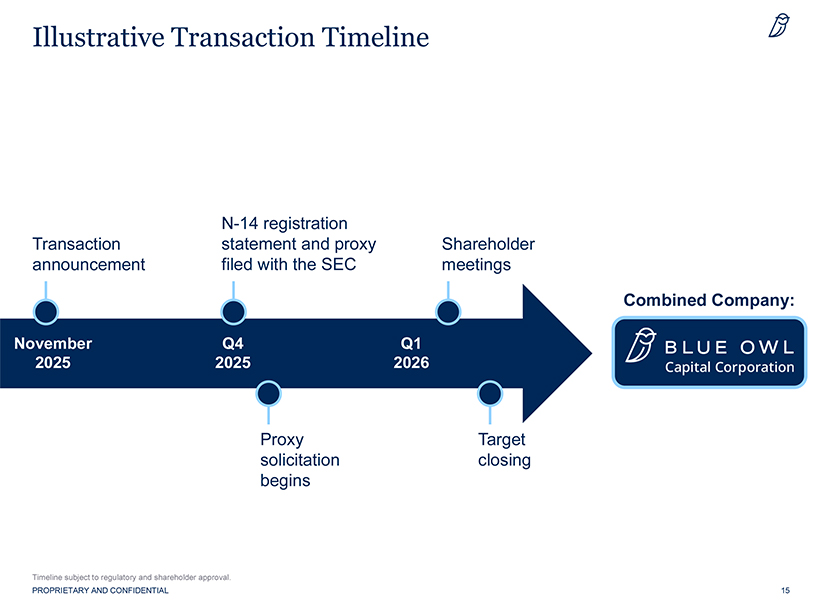 Illustrative Transaction Timeline

Transaction announcement

N-14 registration statement and proxy filed with the SEC

Shareholder meetings

Combined Company:

November 2025

Q4 2025

Q1 2026

BLUE OWL
Capital Corporation

Proxy solicitation begins

Target closing

Timeline subject to regulatory and shareholder approval.

PROPRIETARY AND CONFIDENTIAL

15